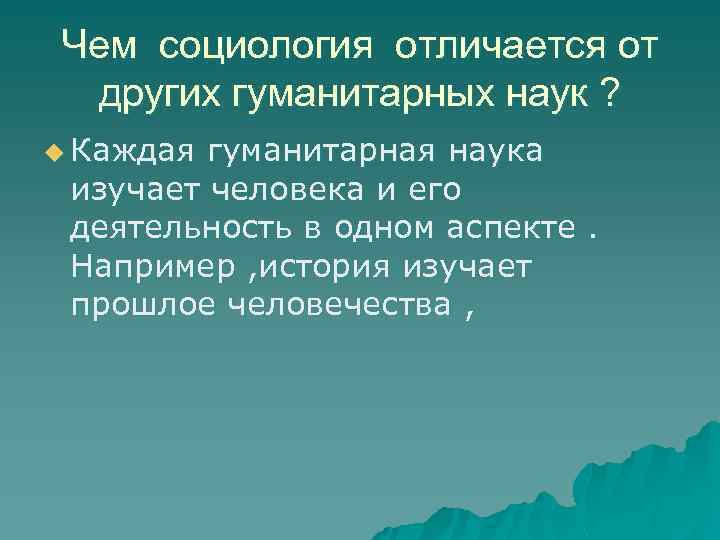 Чем социология отличается от других гуманитарных наук ?

Каждая гуманитарная наука изучает человека и его деятельность в одном аспекте . Например ,история изучает прошлое человечества ,